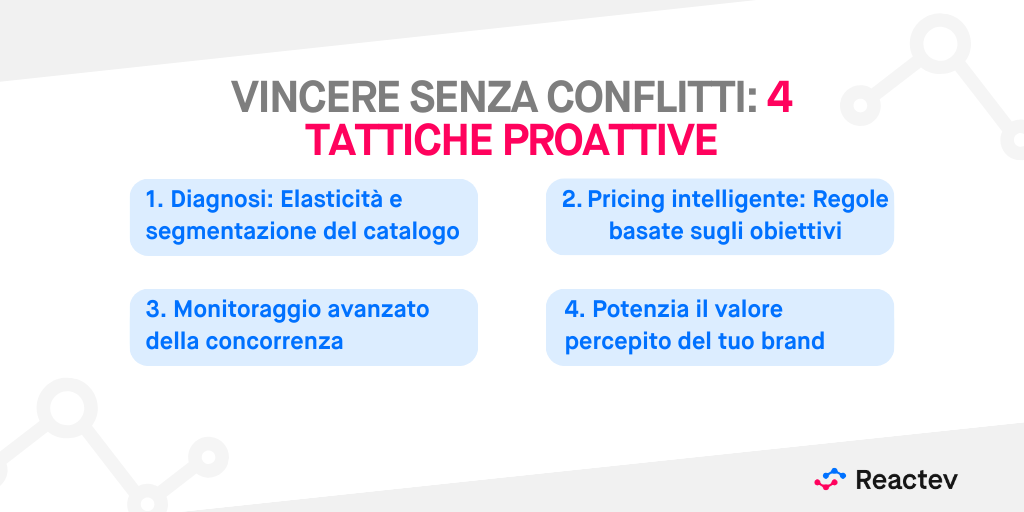 VINCERE SENZA CONFLITTI: 4 TATTICHE PROATTIVE

1. Diagnosi: Elasticità e segmentazione del catalogo

2. Pricing intelligente: Regole basate sugli obiettivi

3. Monitoraggio avanzato della concorrenza

4. Potenzia il valore percepito del tuo brand

Reactev